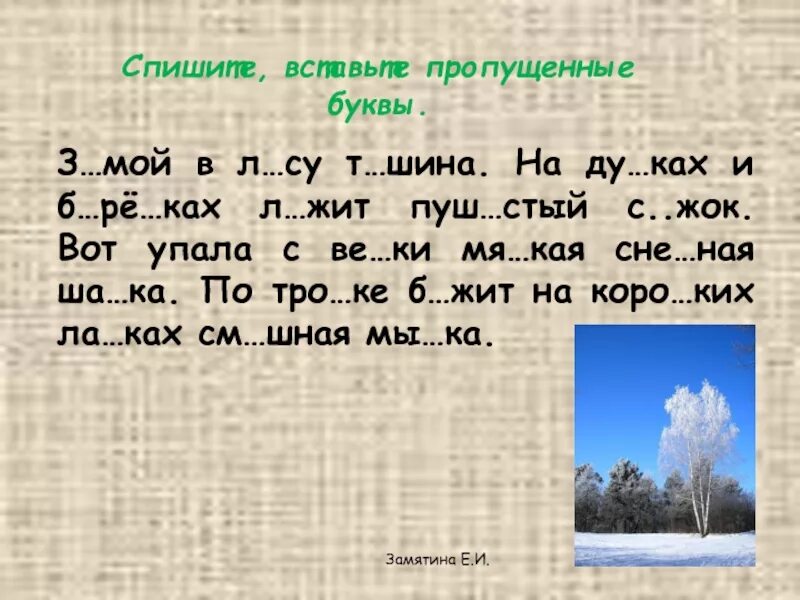 Спишите, вставьте пропущенные буквы.

З…мой в л…су т…шина. На ду…ках и б…рё…ках л…жит пуш…стый с..жок. Вот упала с ве…ки мя…кая сне…ная ша…ка. По тро…ке б…жит на коро…ких ла…ках см…шная мы…ка.

Замятина Е.И.